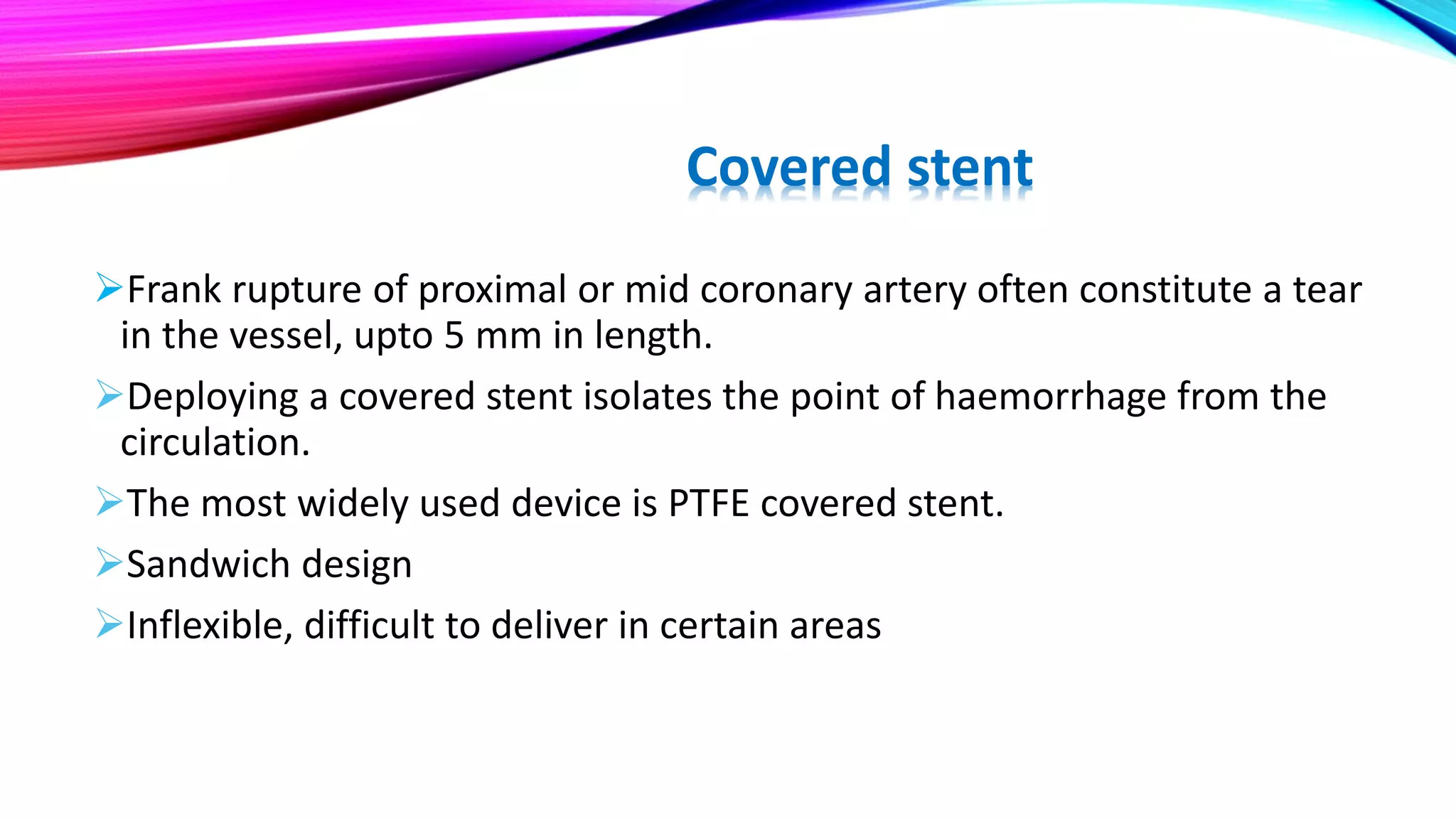 Covered stent

➢Frank rupture of proximal or mid coronary artery often constitute a tear in the vessel, upto 5 mm in length.

➢Deploying a covered stent isolates the point of haemorrhage from the circulation.

➢The most widely used device is PTFE covered stent.

➢Sandwich design

➢Inflexible, difficult to deliver in certain areas